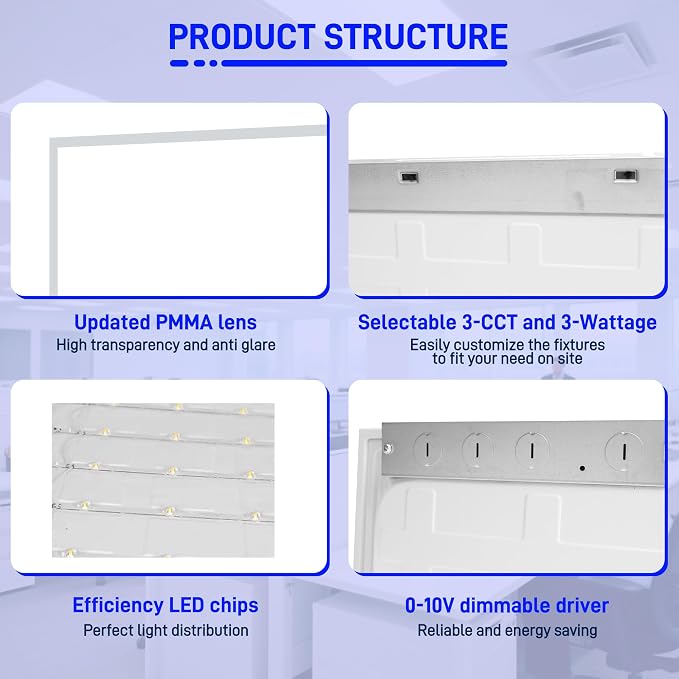 PRODUCT STRUCTURE

Updated PMMA lens
High transparency and anti glare

Selectable 3-CCT and 3-Wattage
Easily customize the fixtures to fit your need on site

Efficiency LED chips
Perfect light distribution

0-10V dimmable driver
Reliable and energy saving